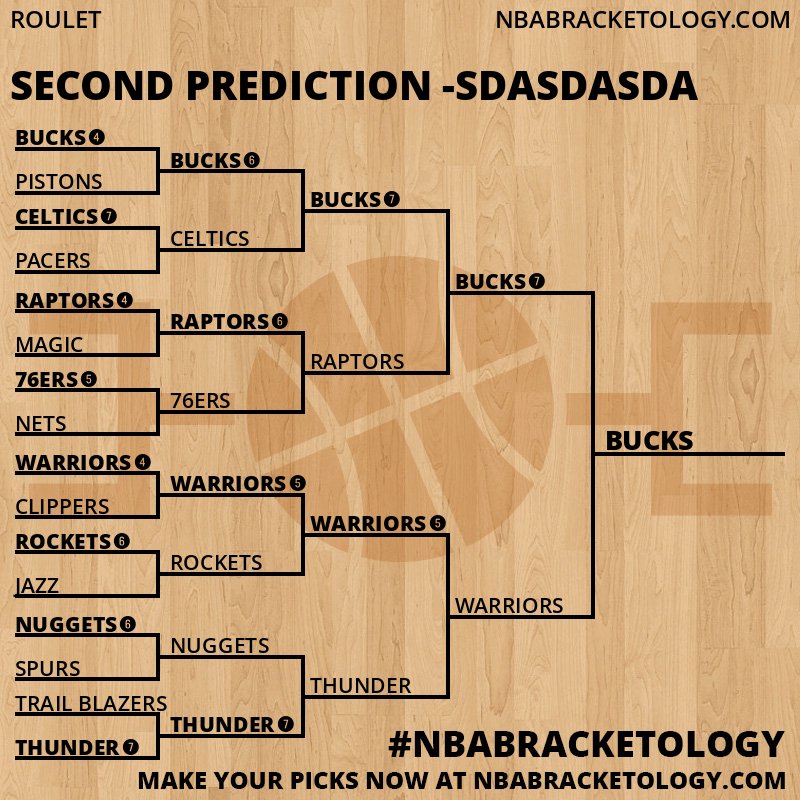 ROULET

NBABRACKETOLOGY.COM

SECOND PREDICTION -SDASDASDA

BUCKS 4
PISTONS
CELTICS 7
PACERS
RAPTORS 4
MAGIC
76ERS 5
NETS
WARRIORS 4
CLIPPERS
ROCKETS 6
JAZZ
NUGGETS 6
SPURS
TRAIL BLAZERS
THUNDER 7

BUCKS 6
CELTICS
RAPTORS 6
76ERS
WARRIORS 5
ROCKETS
NUGGETS
THUNDER 7

BUCKS 7
RAPTORS
WARRIORS 5
THUNDER

BUCKS 7
WARRIORS

BUCKS

#NBABRACKETOLOGY

MAKE YOUR PICKS NOW AT NBABRACKETOLOGY.COM